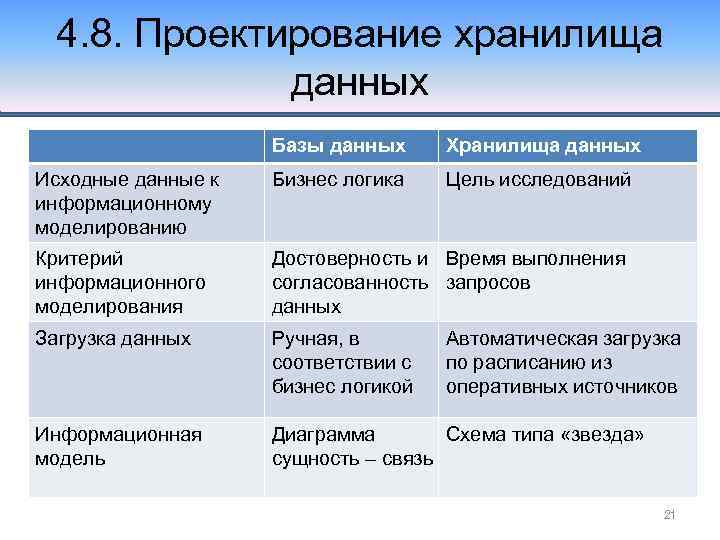 4.8. Проектирование хранилища данных

| | Базы данных | Хранилища данных |
|---|---|---|
| Исходные данные к информационному моделированию | Бизнес логика | Цель исследований |
| Критерий информационного моделирования | Достоверность и согласованность данных | Время выполнения запросов |
| Загрузка данных | Ручная, в соответствии с бизнес логикой | Автоматическая загрузка по расписанию из оперативных источников |
| Информационная модель | Диаграмма сущность – связь | Схема типа «звезда» |

21